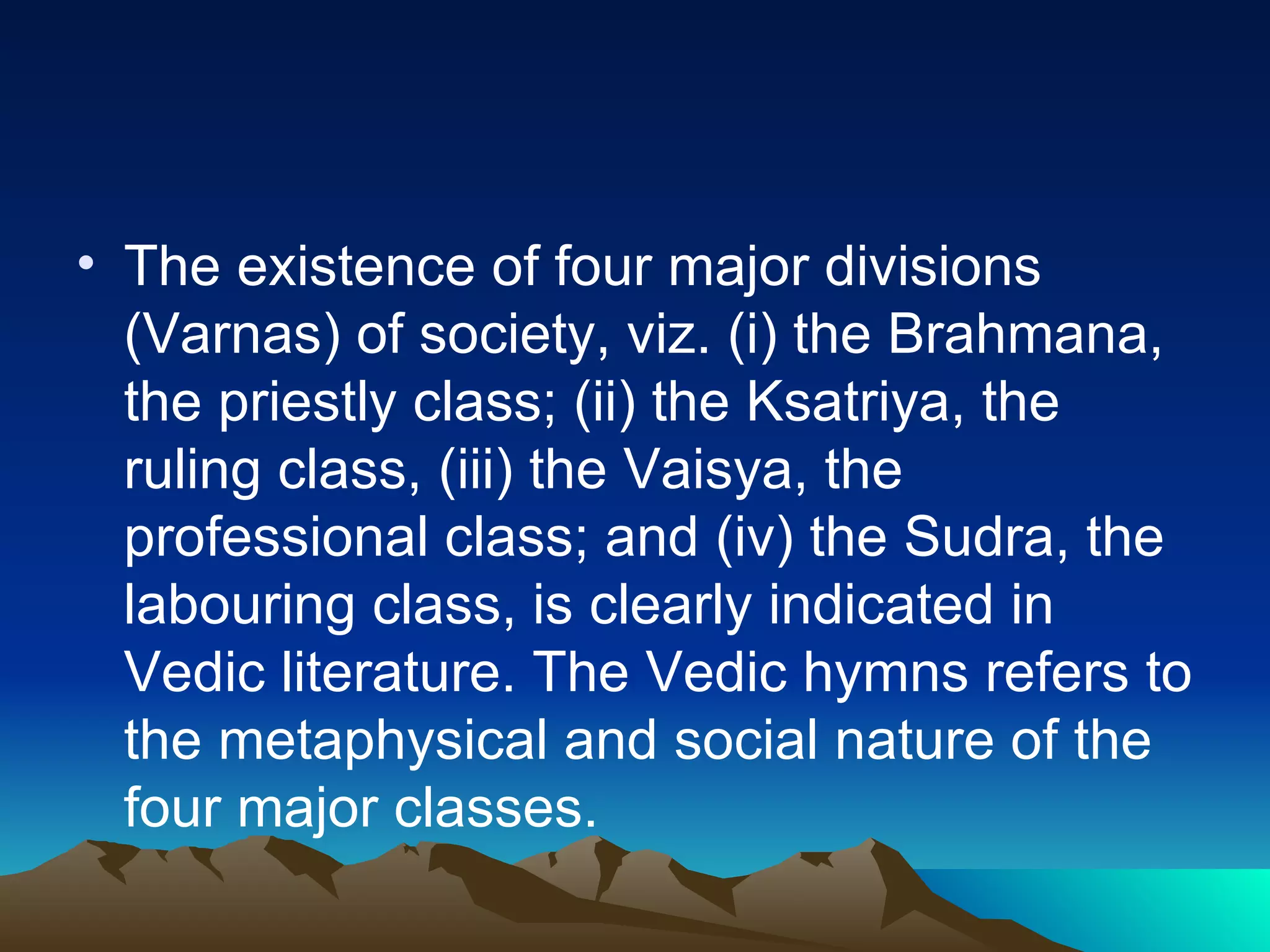 • The existence of four major divisions (Varnas) of society, viz. (i) the Brahmana, the priestly class; (ii) the Ksatriya, the ruling class, (iii) the Vaisya, the professional class; and (iv) the Sudra, the labouring class, is clearly indicated in Vedic literature. The Vedic hymns refers to the metaphysical and social nature of the four major classes.